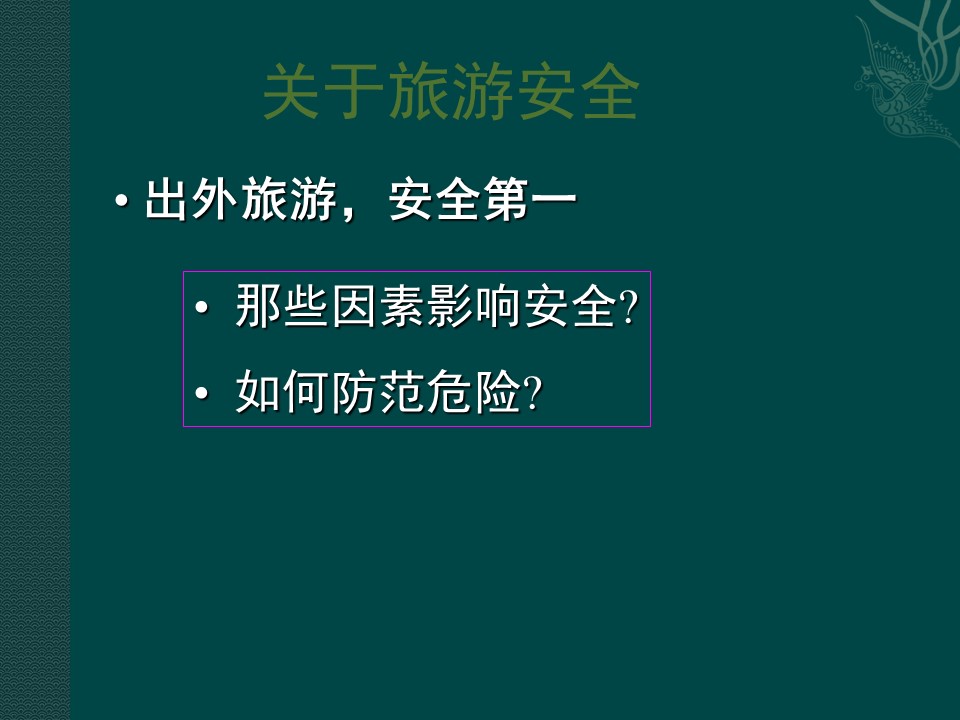 关于旅游安全

• 出外旅游，安全第一

• 那些因素影响安全?

• 如何防范危险?